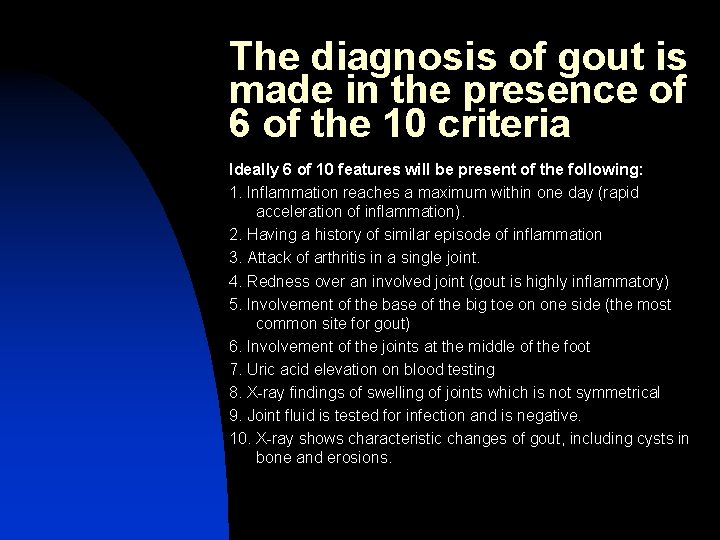 The diagnosis of gout is made in the presence of 6 of the 10 criteria

Ideally 6 of 10 features will be present of the following:

1. Inflammation reaches a maximum within one day (rapid acceleration of inflammation).
2. Having a history of similar episode of inflammation
3. Attack of arthritis in a single joint.
4. Redness over an involved joint (gout is highly inflammatory)
5. Involvement of the base of the big toe on one side (the most common site for gout)
6. Involvement of the joints at the middle of the foot
7. Uric acid elevation on blood testing
8. X-ray findings of swelling of joints which is not symmetrical
9. Joint fluid is tested for infection and is negative.
10. X-ray shows characteristic changes of gout, including cysts in bone and erosions.